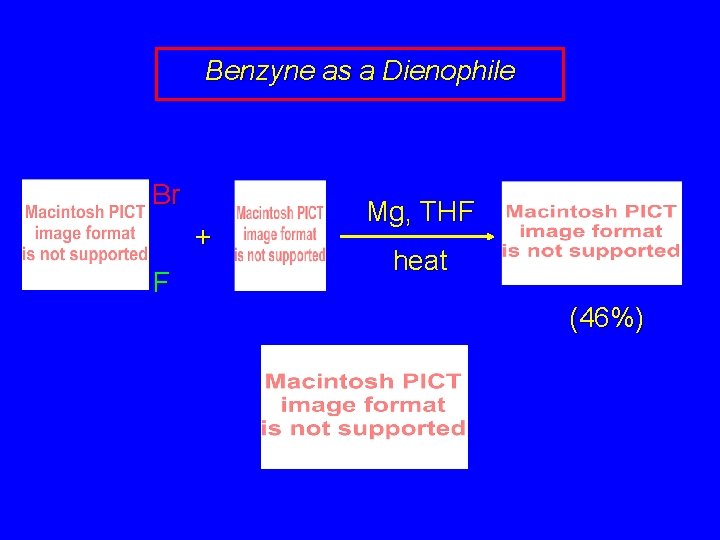 Benzyne as a Dienophile

Macintosh PICT image format is not supported

Br

F

+

Macintosh PICT image format is not supported

Mg, THF

heat

Macintosh PICT image format is not supported

(46%)

Macintosh PICT image format is not supported